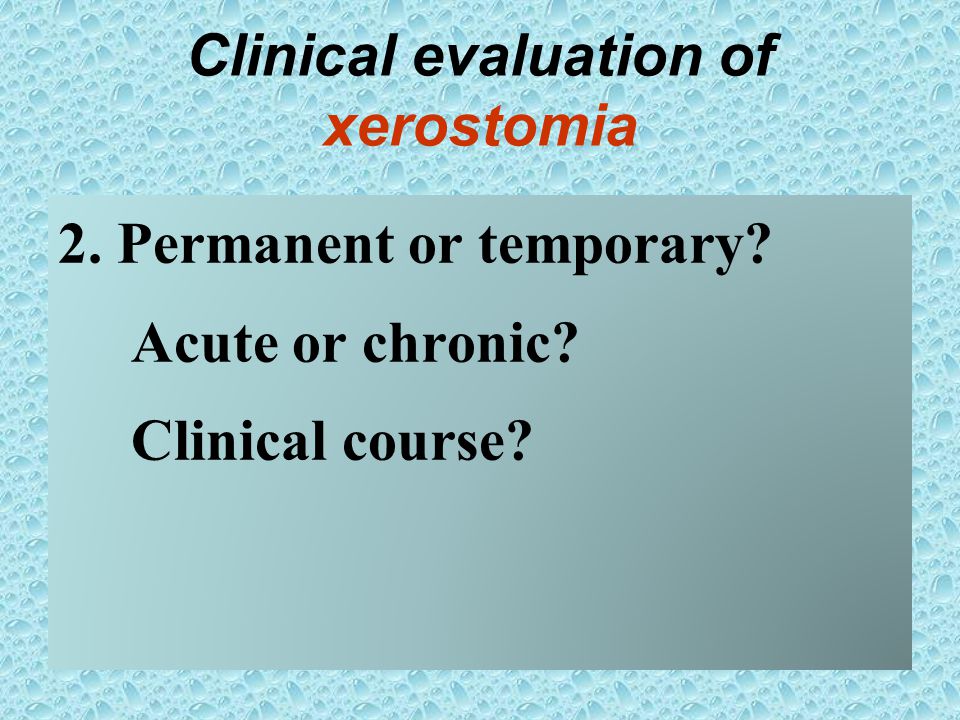 Clinical evaluation of xerostomia

2. Permanent or temporary?

Acute or chronic?

Clinical course?